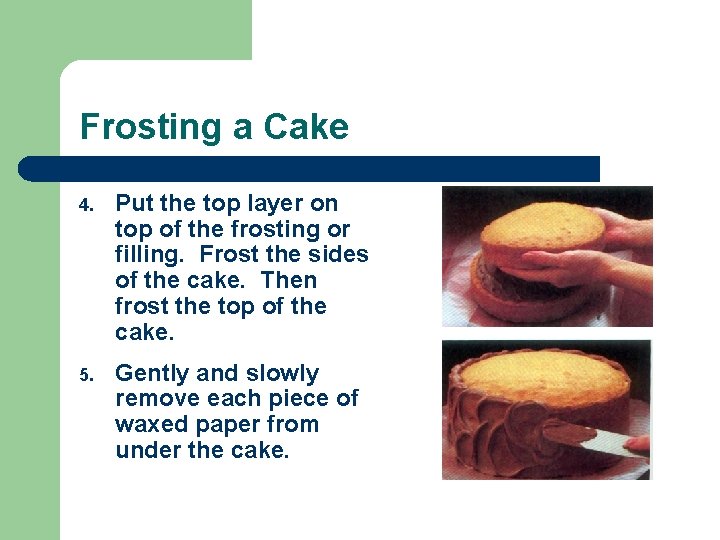 Frosting a Cake

4. Put the top layer on top of the frosting or filling. Frost the sides of the cake. Then frost the top of the cake.

5. Gently and slowly remove each piece of waxed paper from under the cake.